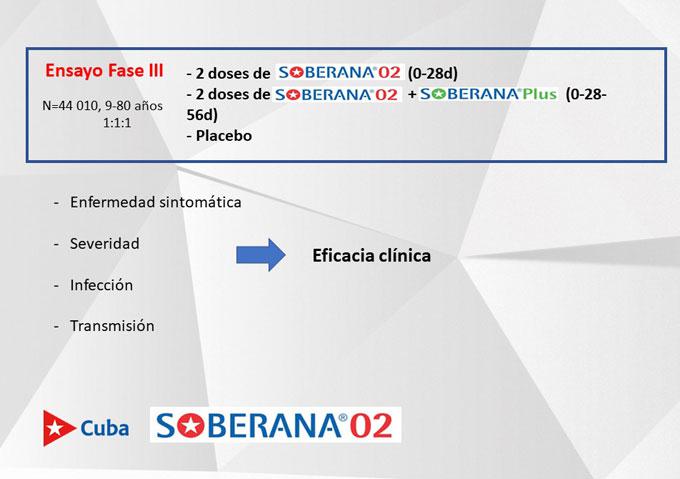 Ensayo Fase III

N=44 010, 9-80 años
1:1:1

- 2 doses de SOBERANA®02 (0-28d)
- 2 doses de SOBERANA®02 + SOBERANA®Plus (0-28-56d)
- Placebo

- Enfermedad sintomática
- Severidad
- Infección
- Transmisión

Eficacia clínica

Cuba SOBERANA®02